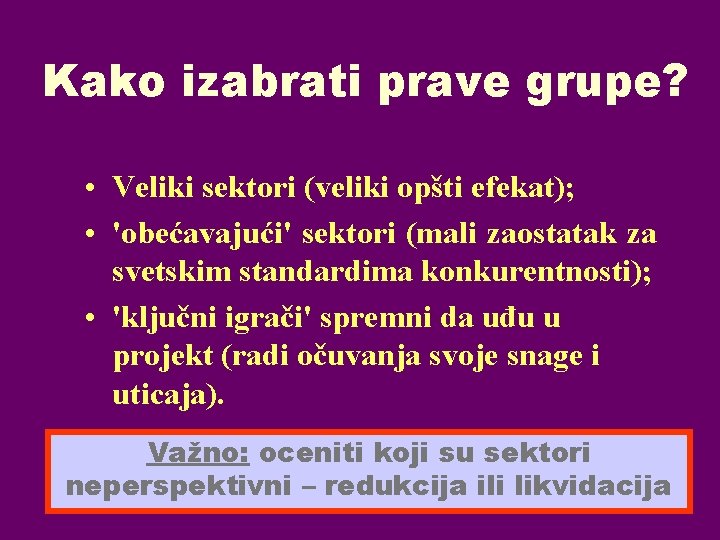 Kako izabrati prave grupe?

• Veliki sektori (veliki opšti efekat);
• 'obećavajući' sektori (mali zaostatak za svetskim standardima konkurentnosti);
• 'ključni igrači' spremni da uđu u projekt (radi očuvanja svoje snage i uticaja).

Važno: oceniti koji su sektori neperspektivni – redukcija ili likvidacija